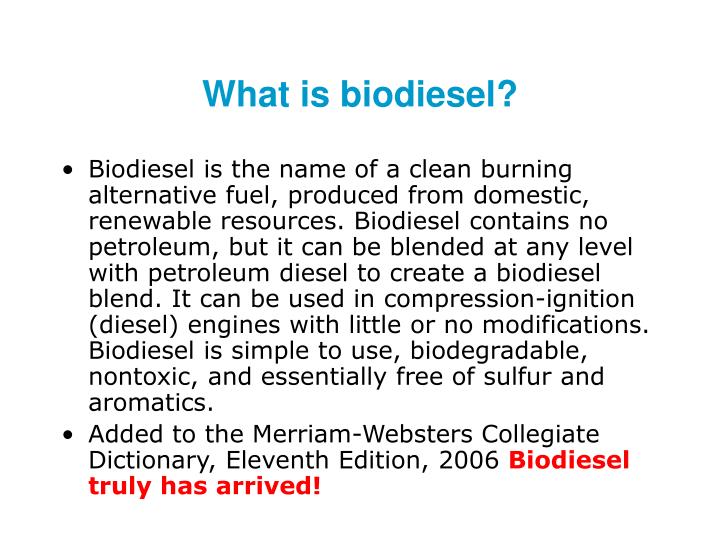 What is biodiesel?

• Biodiesel is the name of a clean burning alternative fuel, produced from domestic, renewable resources. Biodiesel contains no petroleum, but it can be blended at any level with petroleum diesel to create a biodiesel blend. It can be used in compression-ignition (diesel) engines with little or no modifications. Biodiesel is simple to use, biodegradable, nontoxic, and essentially free of sulfur and aromatics.

• Added to the Merriam-Websters Collegiate Dictionary, Eleventh Edition, 2006 Biodiesel truly has arrived!